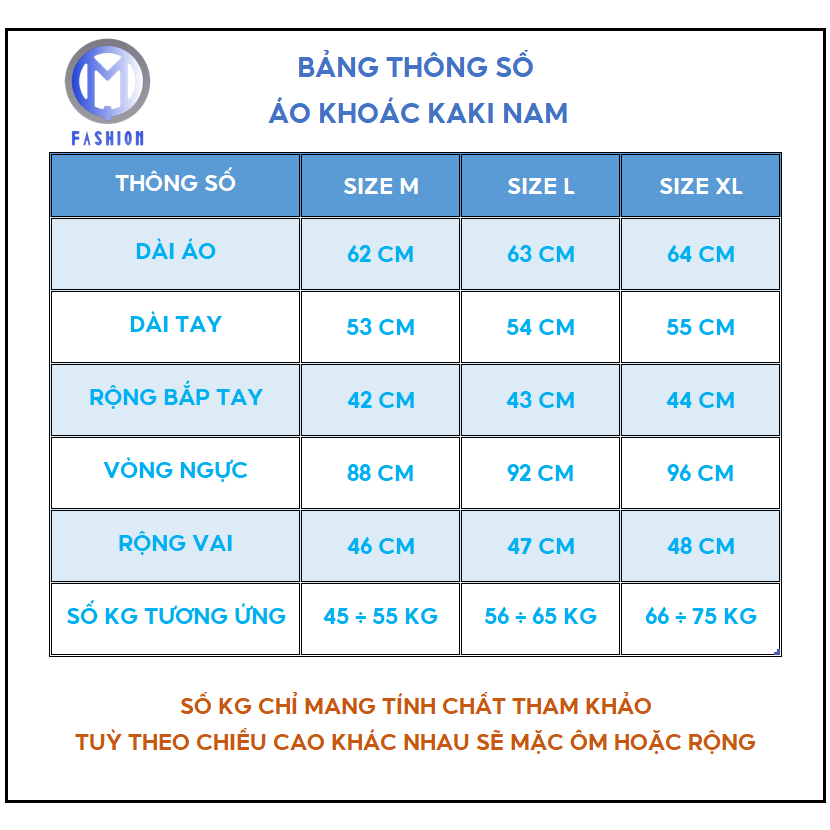 M

FASHION

BẢNG THÔNG SỐ
ÁO KHOÁC KAKI NAM

| THÔNG SỐ | SIZE M | SIZE L | SIZE XL |
|---|---|---|---|
| DÀI ÁO | 62 CM | 63 CM | 64 CM |
| DÀI TAY | 53 CM | 54 CM | 55 CM |
| RỘNG BẮP TAY | 42 CM | 43 CM | 44 CM |
| VÒNG NGỰC | 88 CM | 92 CM | 96 CM |
| RỘNG VAI | 46 CM | 47 CM | 48 CM |
| SỐ KG TƯƠNG ỨNG | 45 ÷ 55 KG | 56 ÷ 65 KG | 66 ÷ 75 KG |

SỐ KG CHỈ MANG TÍNH CHẤT THAM KHẢO
TUỲ THEO CHIỀU CAO KHÁC NHAU SẼ MẶC ÔM HOẶC RỘNG